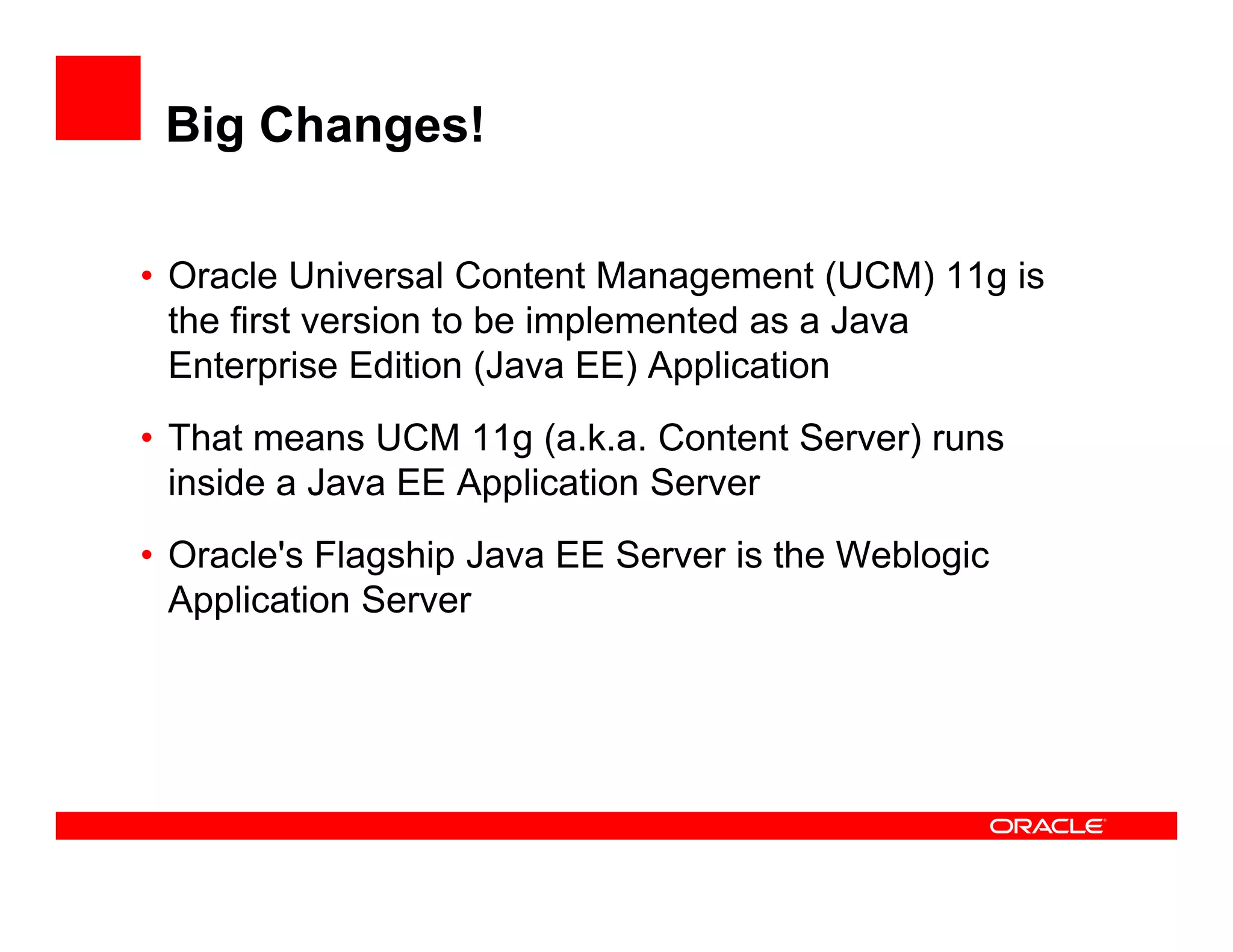 Big Changes!

• Oracle Universal Content Management (UCM) 11g is the first version to be implemented as a Java Enterprise Edition (Java EE) Application

• That means UCM 11g (a.k.a. Content Server) runs inside a Java EE Application Server

• Oracle's Flagship Java EE Server is the Weblogic Application Server

ORACLE